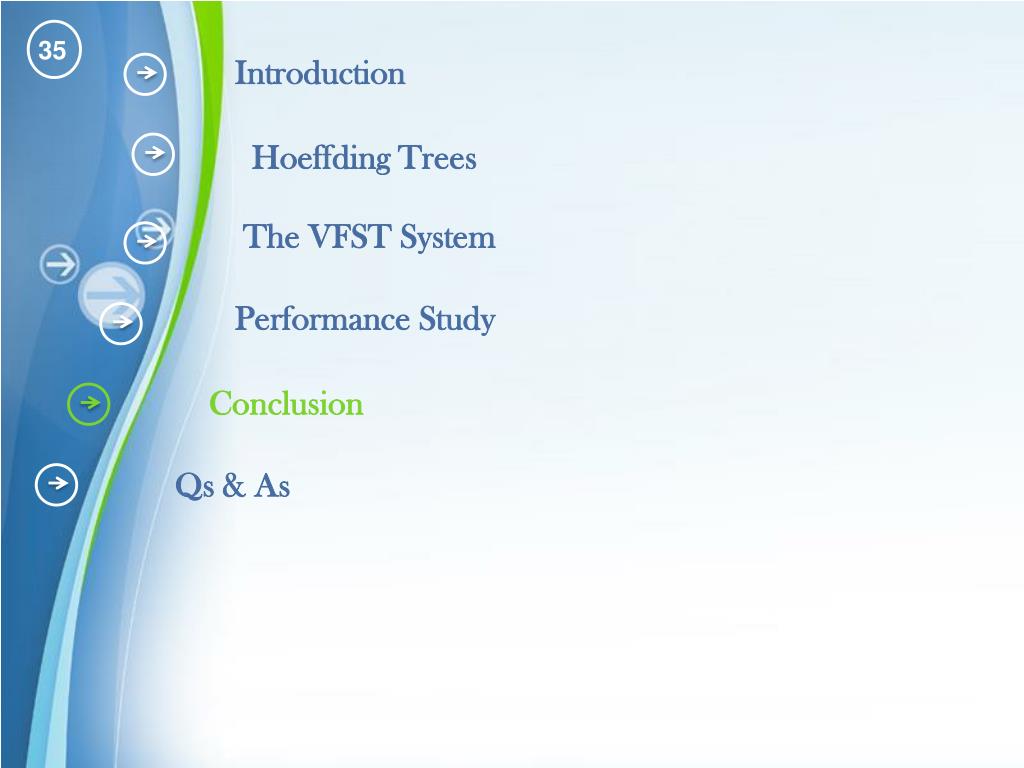 35

Introduction

Hoeffding Trees

The VFST System

Performance Study

Conclusion

Qs & As